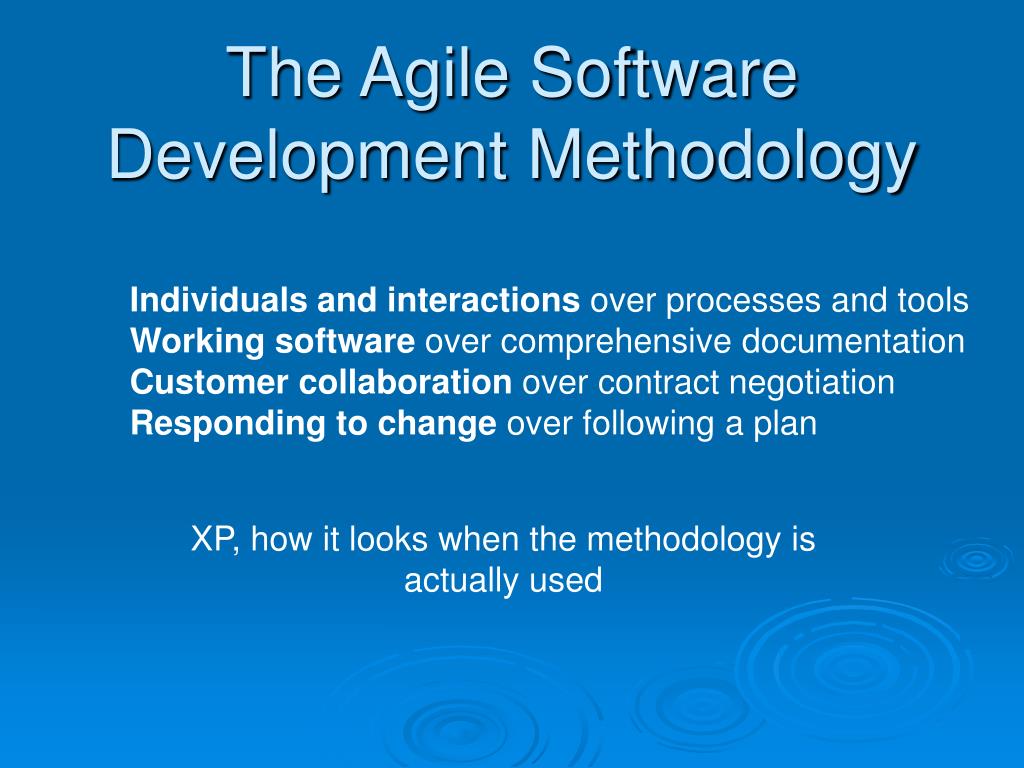 The Agile Software Development Methodology

Individuals and interactions over processes and tools
Working software over comprehensive documentation
Customer collaboration over contract negotiation
Responding to change over following a plan

XP, how it looks when the methodology is actually used